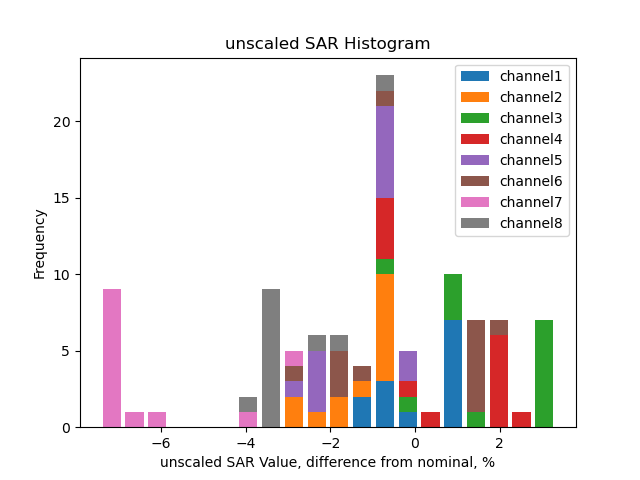 unscaled SAR Histogram

channel1
channel2
channel3
channel4
channel5
channel6
channel7
channel8

Frequency

20
15
10
5
0

−6
−4
−2
0
2

unscaled SAR Value, difference from nominal, %